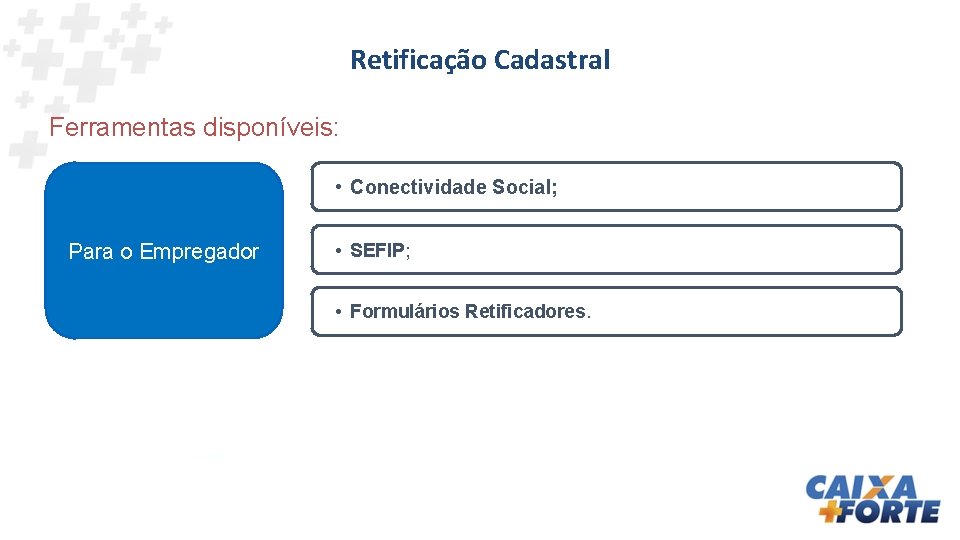 Retificação Cadastral

Ferramentas disponíveis:

Para o Empregador

• Conectividade Social;

• SEFIP;

• Formulários Retificadores.

CAIXA +FORTE